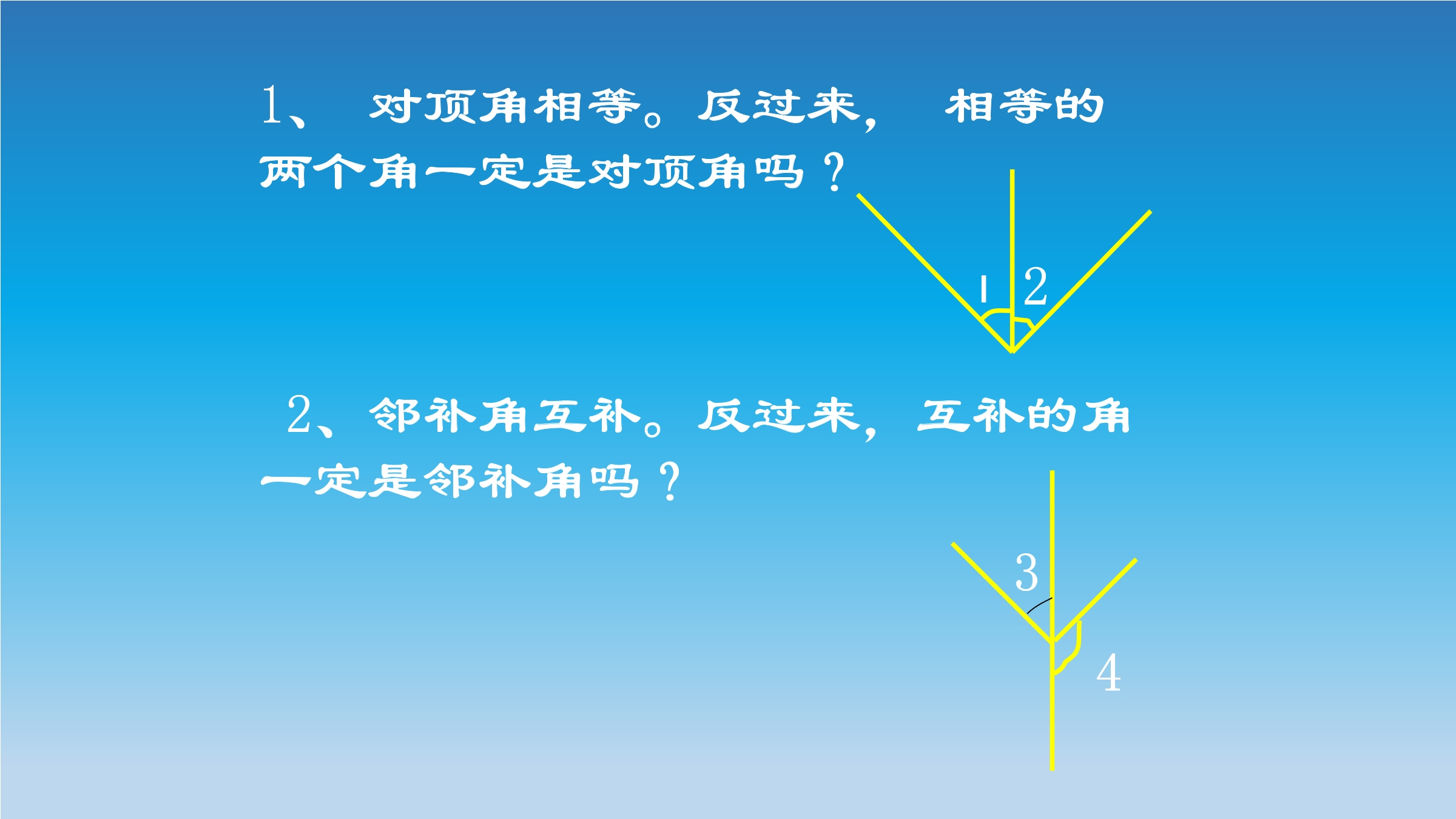 1、 对顶角相等。反过来， 相等的两个角一定是对顶角吗？

1

2

2、邻补角互补。反过来，互补的角一定是邻补角吗？

3

4